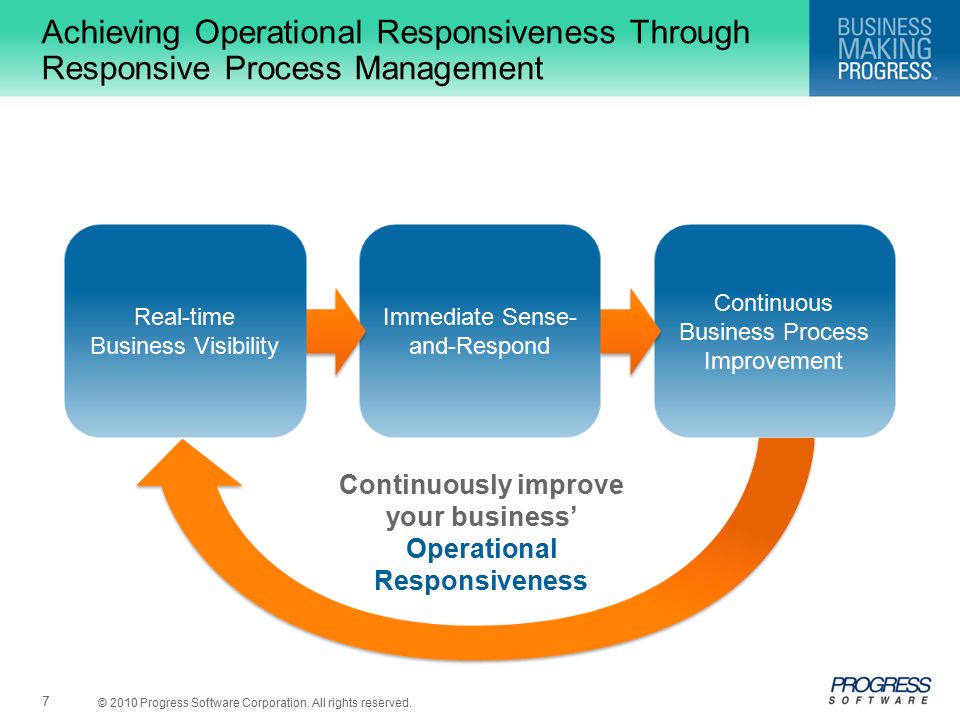 Achieving Operational Responsiveness Through Responsive Process Management

BUSINESS MAKING PROGRESS™

Real-time Business Visibility

Immediate Sense-and-Respond

Continuous Business Process Improvement

Continuously improve your business' Operational Responsiveness

7

© 2010 Progress Software Corporation. All rights reserved.

PROGRESS SOFTWARE